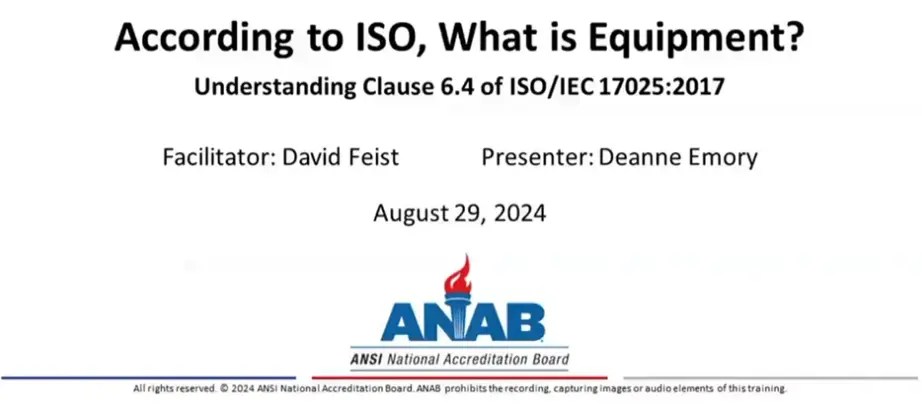 According to ISO, What is Equipment?

Understanding Clause 6.4 of ISO/IEC 17025:2017

Facilitator: David Feist Presenter: Deanne Emory

August 29, 2024

ANAB

ANSI National Accreditation Board

All rights reserved. © 2024 ANSI National Accreditation Board. ANAB prohibits the recording, capturing images or audio elements of this training.